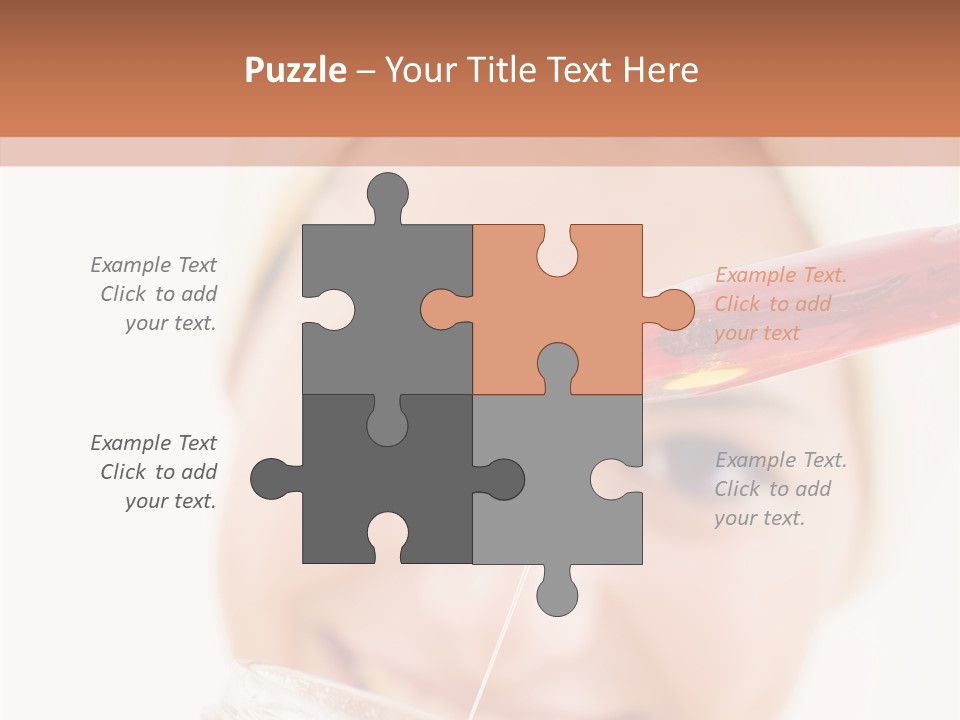 Puzzle – Your Title Text Here

Example Text
Click to add
your text.

Example Text.
Click to add
your text

Example Text
Click to add
your text.

Example Text.
Click to add
your text.